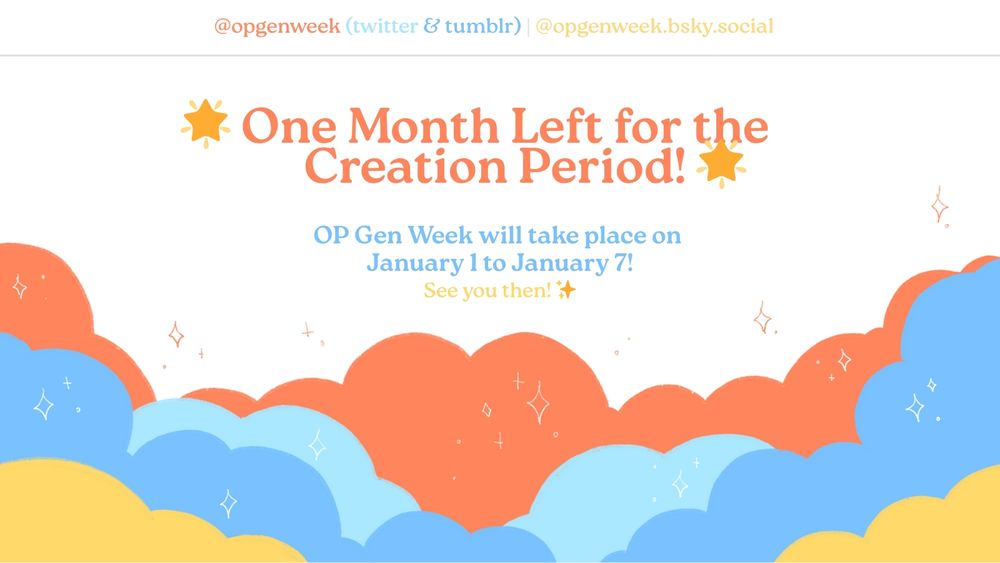 @opgenweek (twitter & tumblr) | @opgenweek.bsky.social

One Month Left for the Creation Period!

OP Gen Week will take place on January 1 to January 7!

See you then! ✨